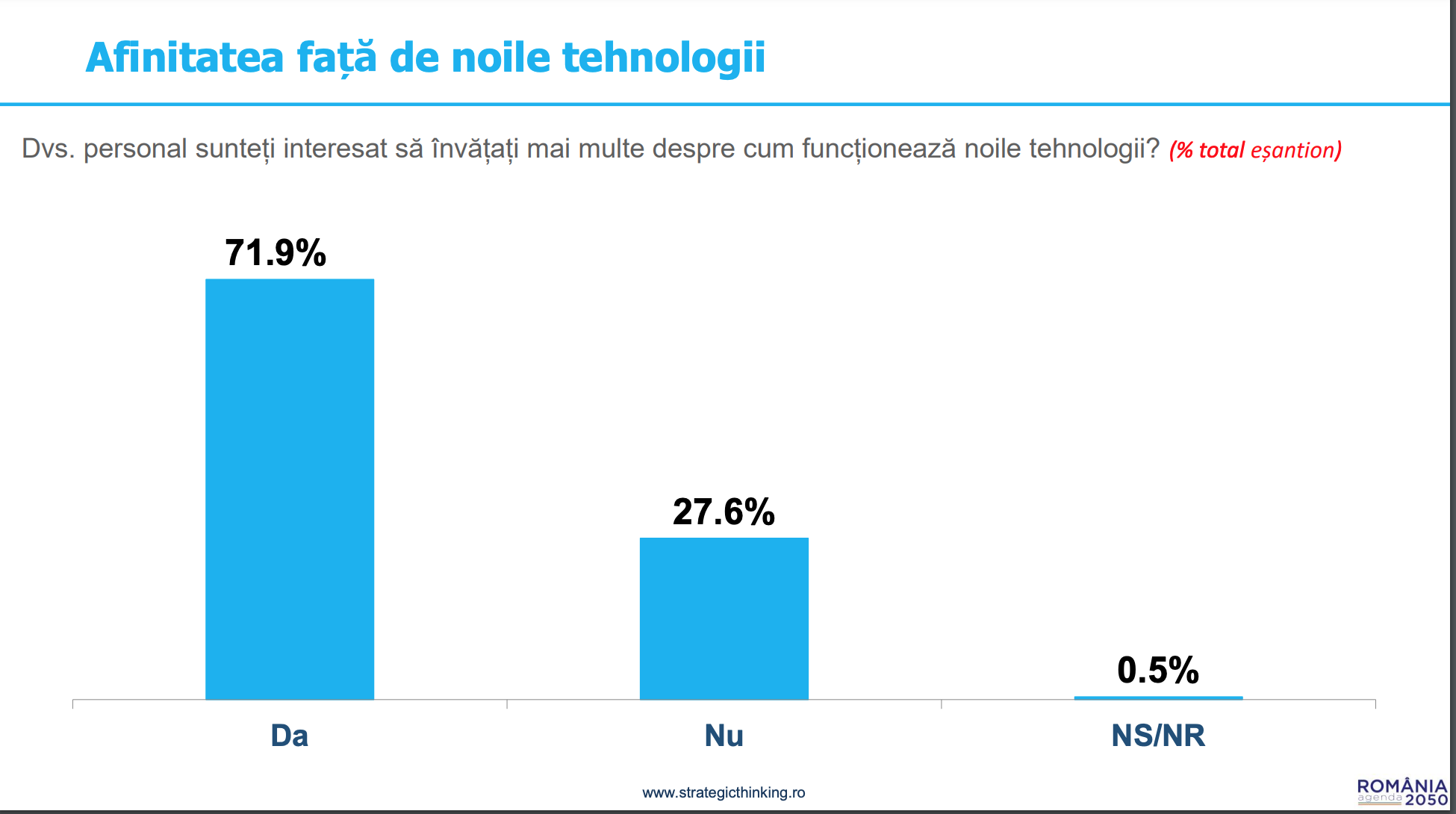 Afinitatea față de noile tehnologii

Dvs. personal sunteți interesat să învățați mai multe despre cum funcționează noile tehnologii? (% total eșantion)

71.9%

27.6%

0.5%

Da

Nu

NS/NR

www.strategicthinking.ro

ROMÂNIA agenda 2050